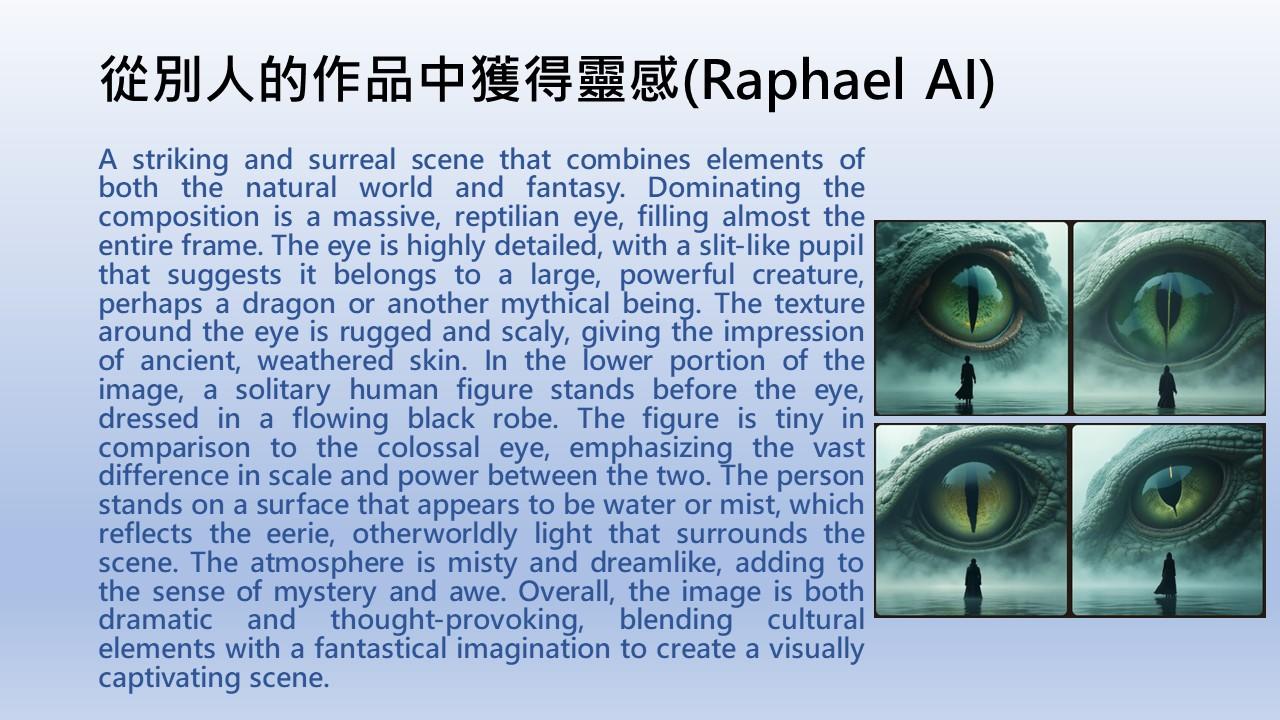 從別人的作品中獲得靈感(Raphael AI)

A striking and surreal scene that combines elements of both the natural world and fantasy. Dominating the composition is a massive, reptilian eye, filling almost the entire frame. The eye is highly detailed, with a slit-like pupil that suggests it belongs to a large, powerful creature, perhaps a dragon or another mythical being. The texture around the eye is rugged and scaly, giving the impression of ancient, weathered skin. In the lower portion of the image, a solitary human figure stands before the eye, dressed in a flowing black robe. The figure is tiny in comparison to the colossal eye, emphasizing the vast difference in scale and power between the two. The person stands on a surface that appears to be water or mist, which reflects the eerie, otherworldly light that surrounds the scene. The atmosphere is misty and dreamlike, adding to the sense of mystery and awe. Overall, the image is both dramatic and thought-provoking, blending cultural elements with a fantastical imagination to create a visually captivating scene.